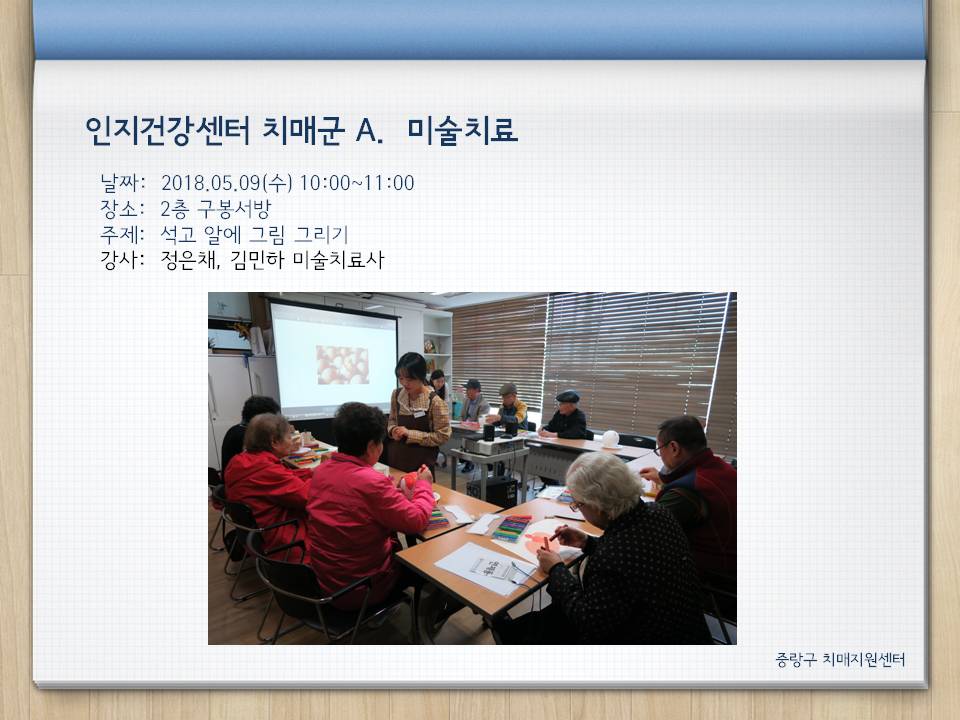 인지건강센터 치매군 A. 미술치료

날짜: 2018.05.09(수) 10:00~11:00
장소: 2층 구봉서방
주제: 석고 알에 그림 그리기
강사: 정은채, 김민하 미술치료사

중랑구 치매지원센터